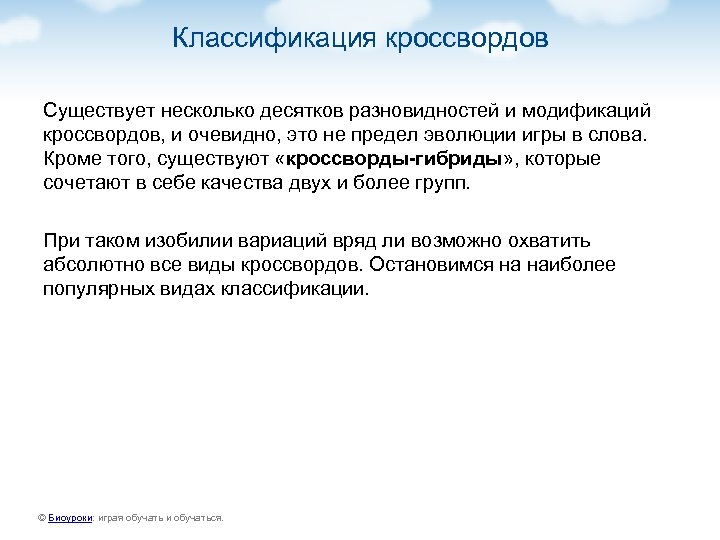 Классификация кроссвордов

Существует несколько десятков разновидностей и модификаций кроссвордов, и очевидно, это не предел эволюции игры в слова. Кроме того, существуют «кроссворды-гибриды», которые сочетают в себе качества двух и более групп.

При таком изобилии вариаций вряд ли возможно охватить абсолютно все виды кроссвордов. Остановимся на наиболее популярных видах классификации.

© Биоуроки: играя обучать и обучаться.